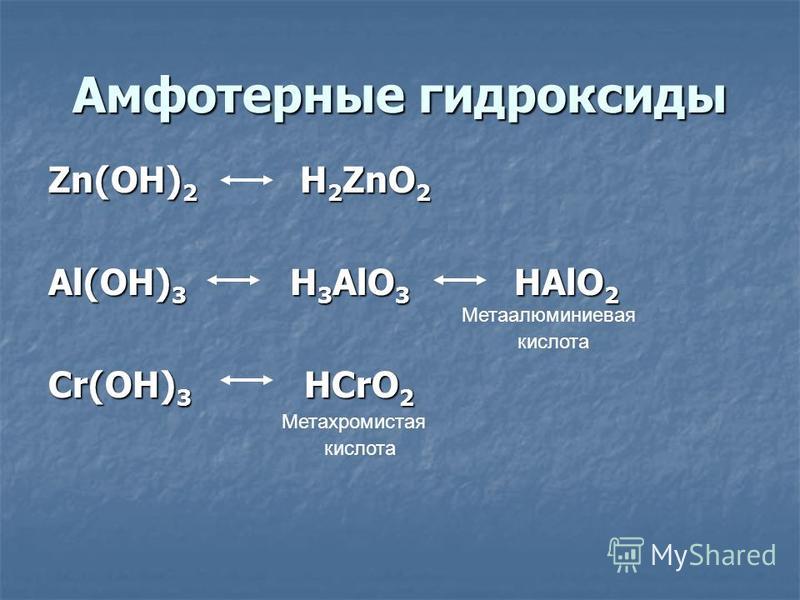 Амфотерные гидроксиды

$Zn(OH)_2 \longleftrightarrow H_2ZnO_2$

$Al(OH)_3 \longleftrightarrow H_3AlO_3 \longleftrightarrow HAlO_2$

Метаалюминиевая кислота

$Cr(OH)_3 \longleftrightarrow HCrO_2$

Метахромистая кислота

MyShared